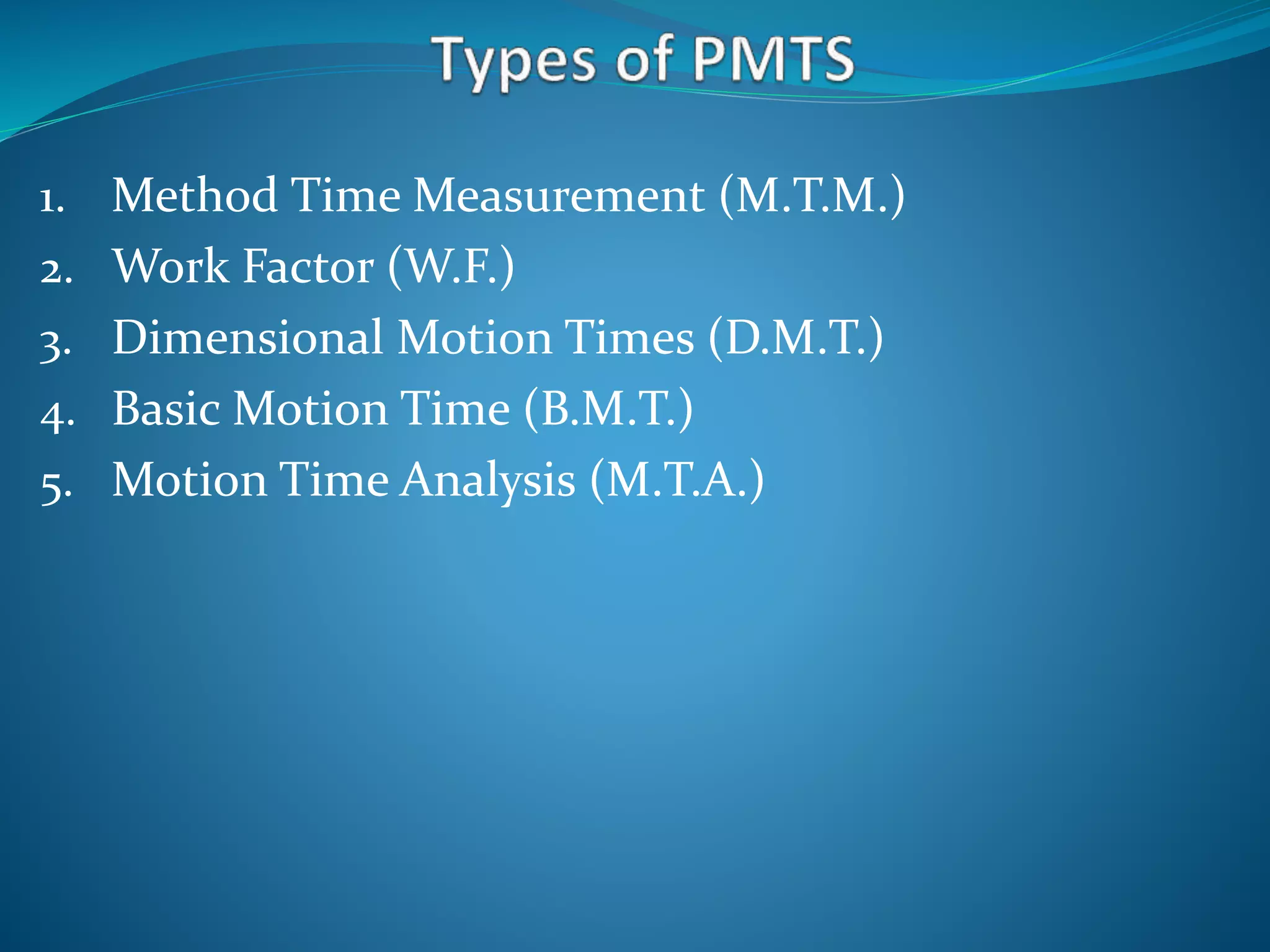 Types of PMTS

1. Method Time Measurement (M.T.M.)
2. Work Factor (W.F.)
3. Dimensional Motion Times (D.M.T.)
4. Basic Motion Time (B.M.T.)
5. Motion Time Analysis (M.T.A.)